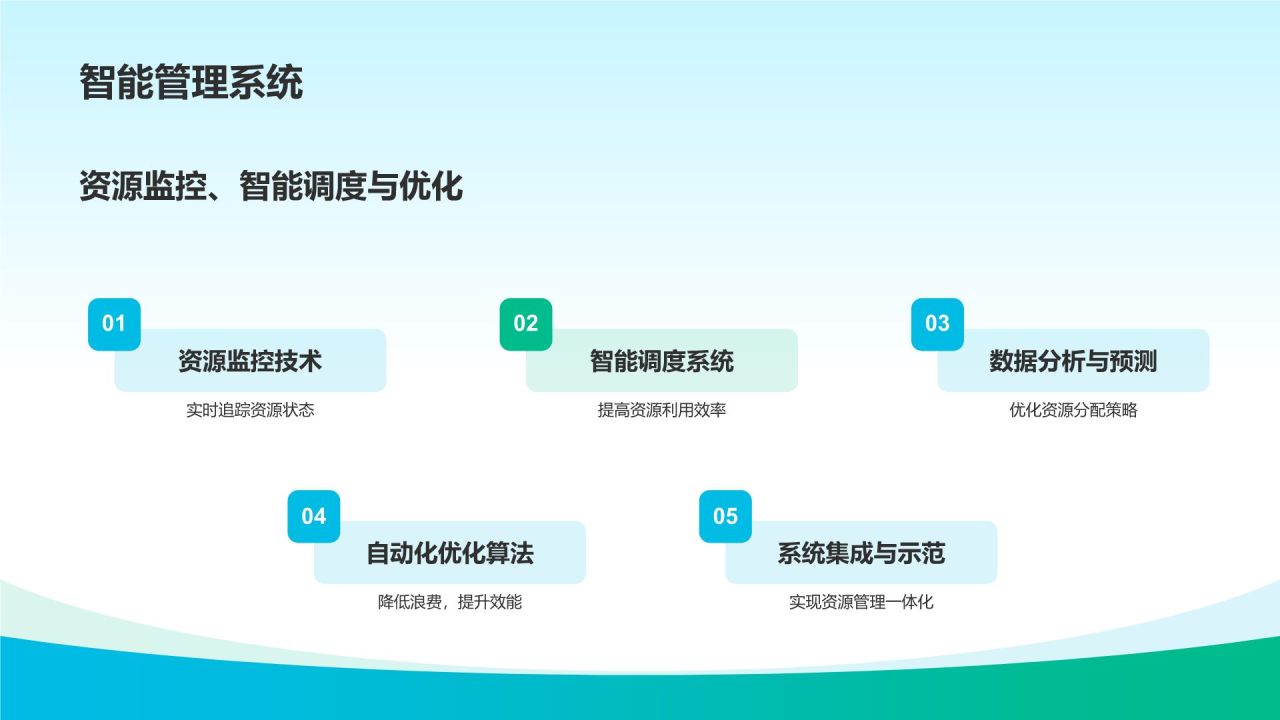 智能管理系统

资源监控、智能调度与优化

01
资源监控技术
实时追踪资源状态

02
智能调度系统
提高资源利用效率

03
数据分析与预测
优化资源分配策略

04
自动化优化算法
降低浪费，提升效能

05
系统集成与示范
实现资源管理一体化